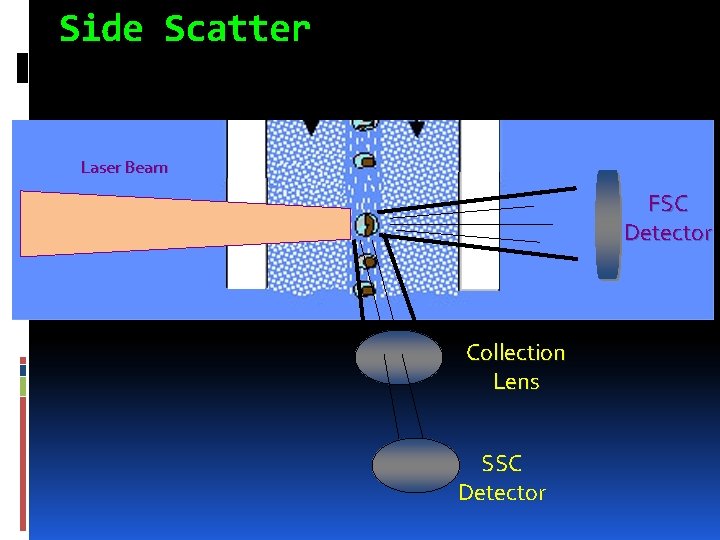 Side Scatter

Laser Beam

FSC Detector

Collection Lens

SSC Detector